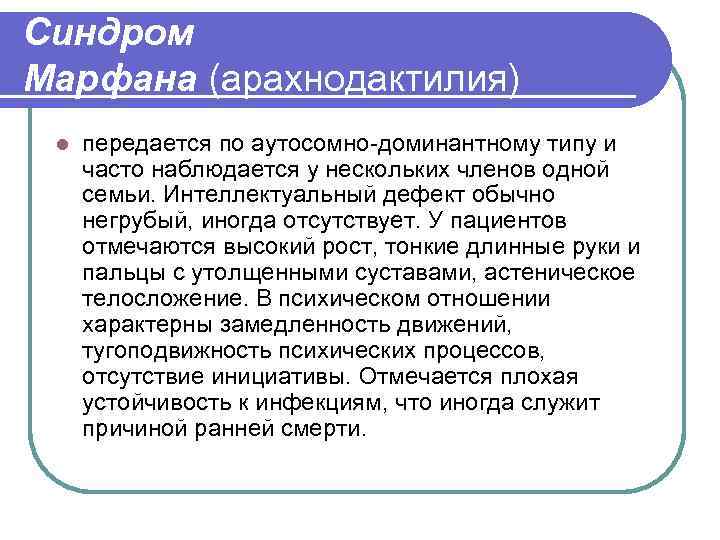 Синдром Марфана (арахнодактилия)

передается по аутосомно-доминантному типу и часто наблюдается у нескольких членов одной семьи. Интеллектуальный дефект обычно негрубый, иногда отсутствует. У пациентов отмечаются высокий рост, тонкие длинные руки и пальцы с утолщенными суставами, астеническое телосложение. В психическом отношении характерны замедленность движений, тугоподвижность психических процессов, отсутствие инициативы. Отмечается плохая устойчивость к инфекциям, что иногда служит причиной ранней смерти.